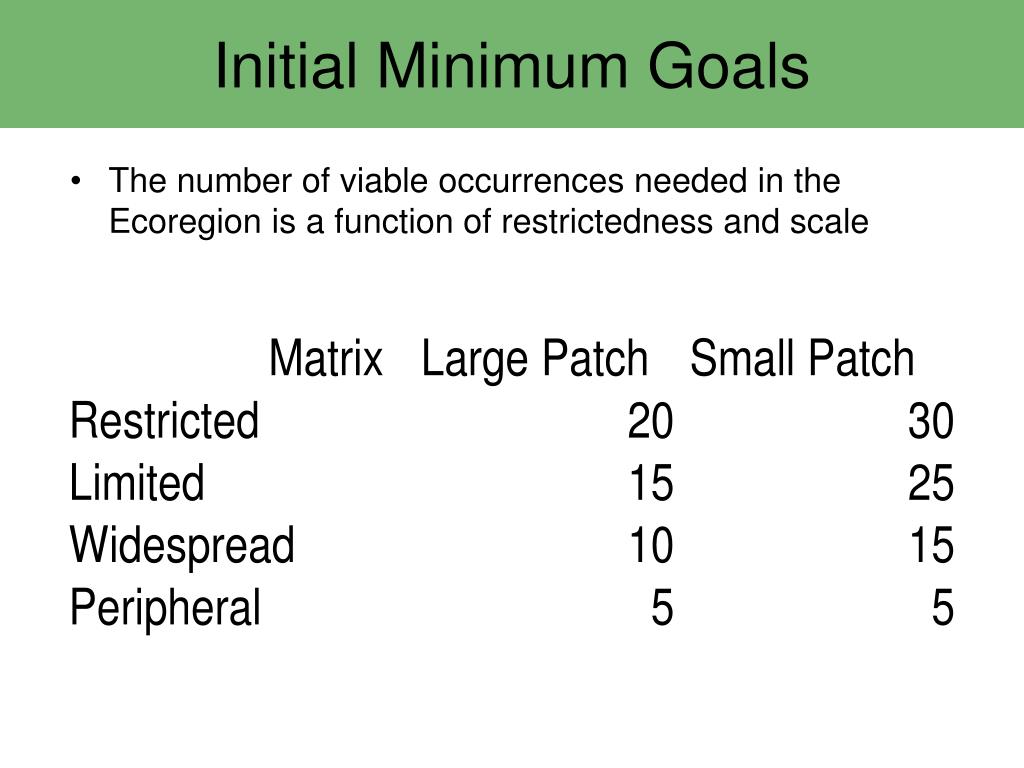 Initial Minimum Goals

• The number of viable occurrences needed in the Ecoregion is a function of restrictedness and scale

| | Matrix | Large Patch | Small Patch |
|---|---|---|---|
| Restricted | | 20 | 30 |
| Limited | | 15 | 25 |
| Widespread | | 10 | 15 |
| Peripheral | | 5 | 5 |